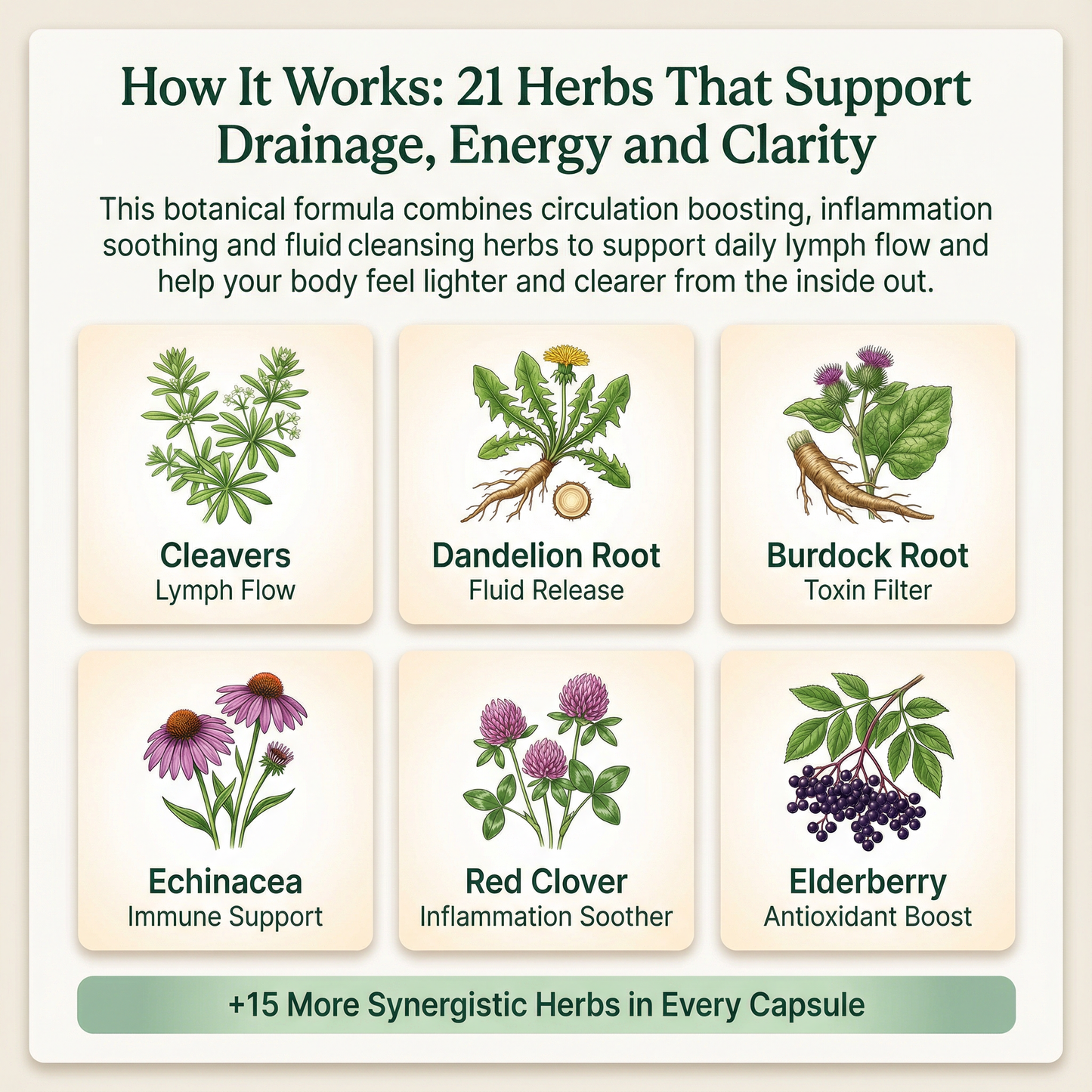 How It Works: 21 Herbs That Support Drainage, Energy and Clarity

This botanical formula combines circulation boosting, inflammation soothing and fluid cleansing herbs to support daily lymph flow and help your body feel lighter and clearer from the inside out.

Cleavers
Lymph Flow

Dandelion Root
Fluid Release

Burdock Root
Toxin Filter

Echinacea
Immune Support

Red Clover
Inflammation Soother

Elderberry
Antioxidant Boost

+15 More Synergistic Herbs in Every Capsule